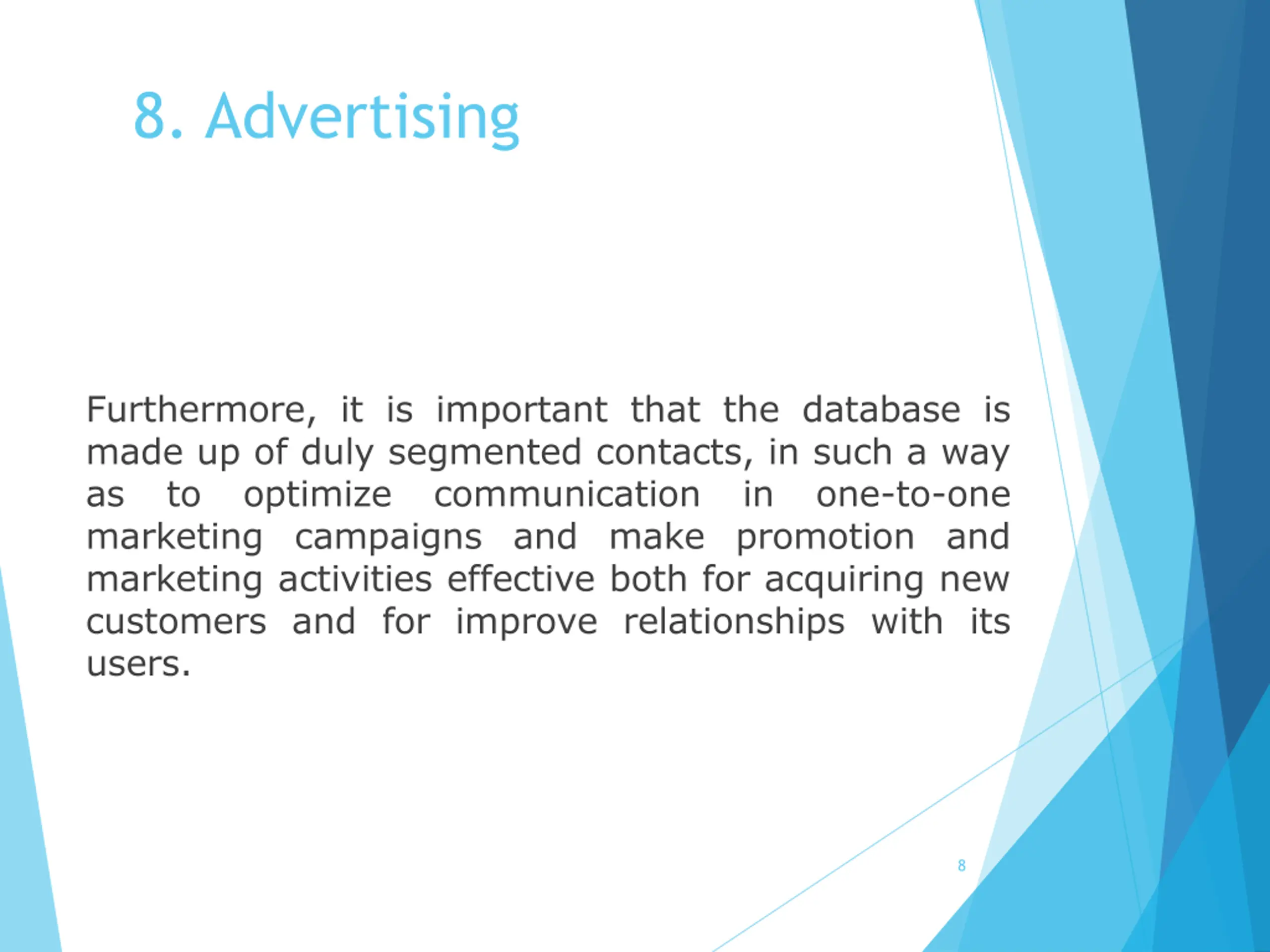 8. Advertising

Furthermore, it is important that the database is made up of duly segmented contacts, in such a way as to optimize communication in one-to-one marketing campaigns and make promotion and marketing activities effective both for acquiring new customers and for improve relationships with its users.

8